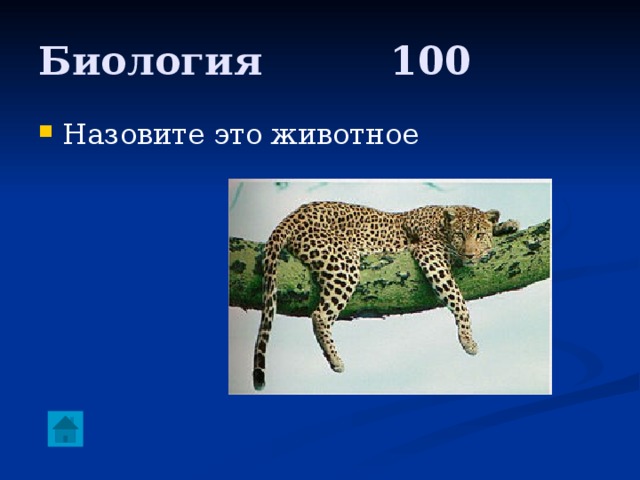 Биология 100

Назовите это животное